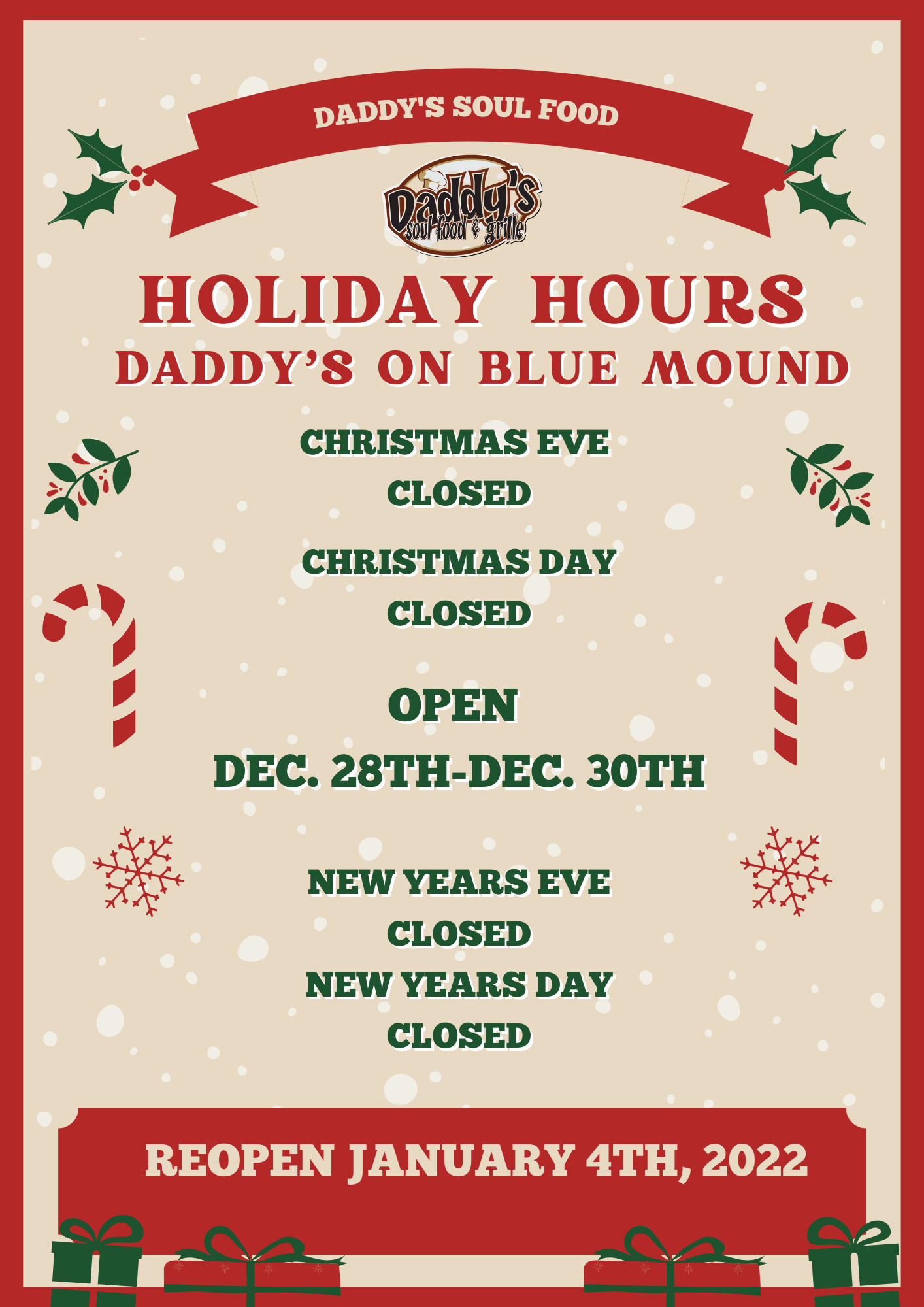 DADDY'S SOUL FOOD

Daddy's soul food & grille

HOLIDAY HOURS
DADDY'S ON BLUE MOUND

CHRISTMAS EVE
CLOSED

CHRISTMAS DAY
CLOSED

OPEN
DEC. 28TH-DEC. 30TH

NEW YEARS EVE
CLOSED
NEW YEARS DAY
CLOSED

REOPEN JANUARY 4TH, 2022